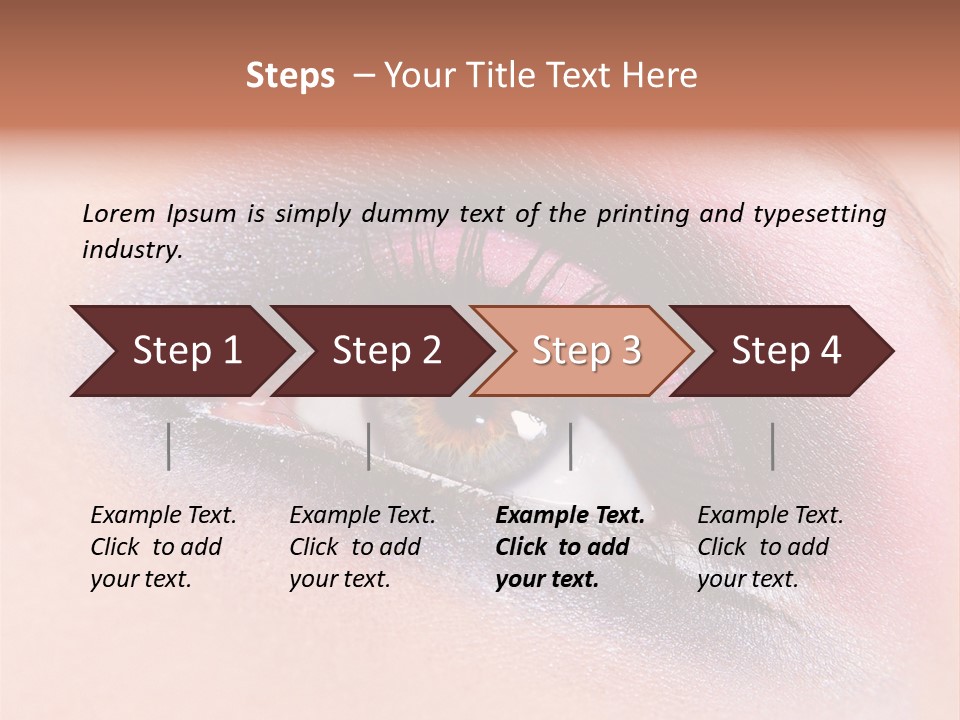 Steps – Your Title Text Here

Lorem Ipsum is simply dummy text of the printing and typesetting industry.

Step 1

Step 2

Step 3

Step 4

Example Text. Click to add your text.

Example Text. Click to add your text.

Example Text. Click to add your text.

Example Text. Click to add your text.